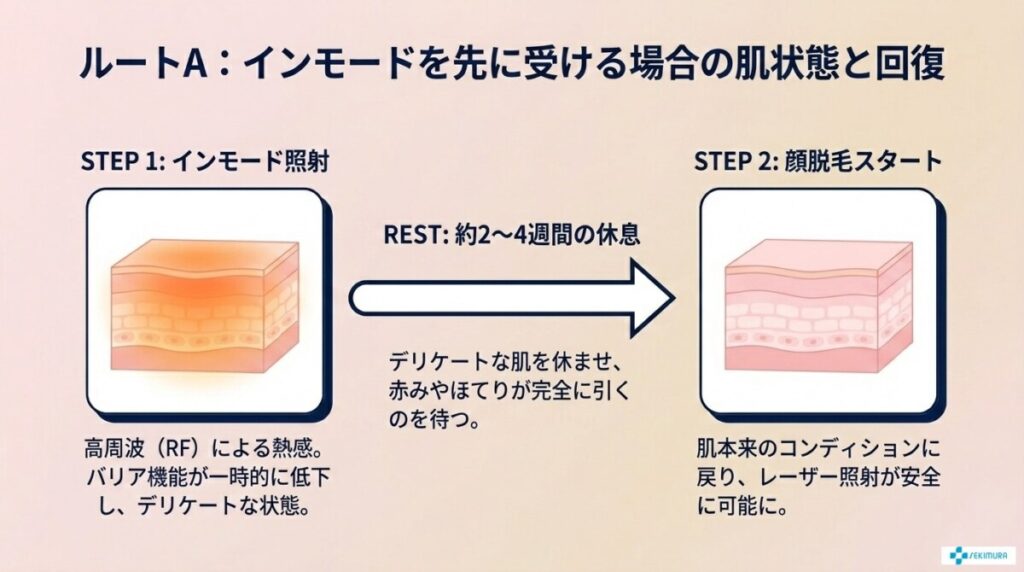 ルートA：インモードを先に受ける場合の肌状態と回復

STEP 1: インモード照射

高周波（RF）による熱感。バリア機能が一時的に低下し、デリケートな状態。

REST: 約2〜4週間の休息

デリケートな肌を休ませ、赤みやほてりが完全に引くのを待つ。

STEP 2: 顔脱毛スタート

肌本来のコンディションに戻り、レーザー照射が安全に可能に。

SEKIMURA